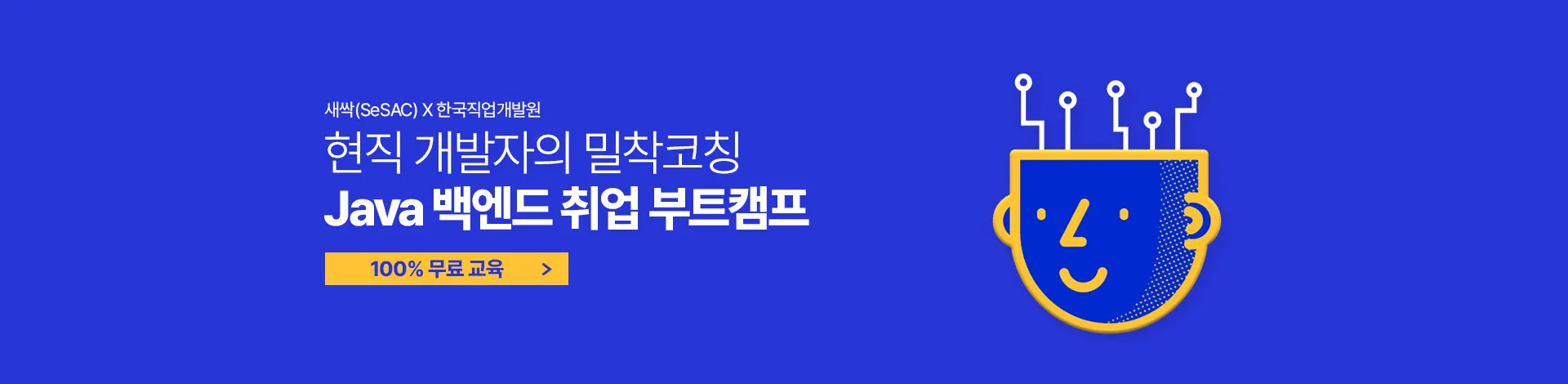 새싹(SeSAC) X 한국직업개발원

현직 개발자의 밀착코칭

Java 백엔드 취업 부트캠프

100% 무료 교육 >